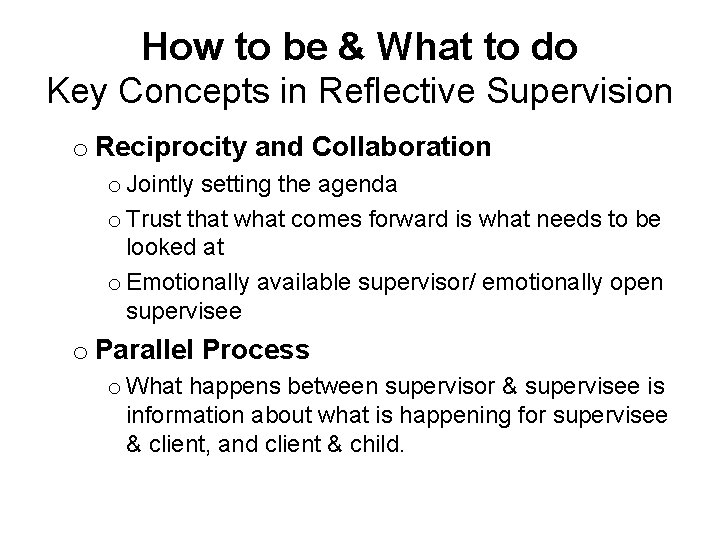 How to be & What to do
Key Concepts in Reflective Supervision

o Reciprocity and Collaboration
o Jointly setting the agenda
o Trust that what comes forward is what needs to be looked at
o Emotionally available supervisor/ emotionally open supervisee

o Parallel Process
o What happens between supervisor & supervisee is information about what is happening for supervisee & client, and client & child.